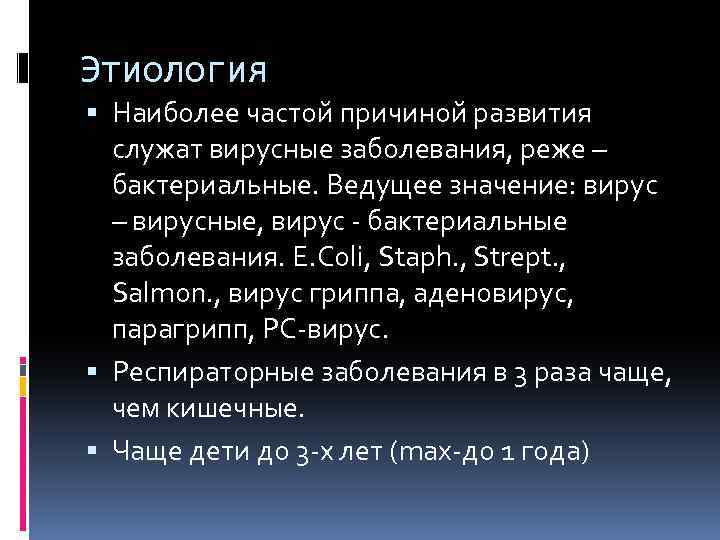 Этиология

▪ Наиболее частой причиной развития служат вирусные заболевания, реже – бактериальные. Ведущее значение: вирус – вирусные, вирус - бактериальные заболевания. E.Coli, Staph., Strept., Salmon., вирус гриппа, аденовирус, парагрипп, РС-вирус.

▪ Респираторные заболевания в 3 раза чаще, чем кишечные.

▪ Чаще дети до 3-х лет (max-до 1 года)